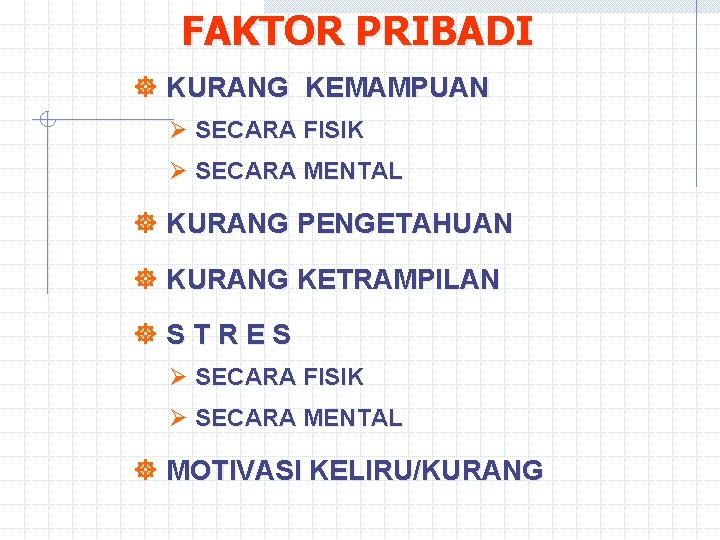 FAKTOR PRIBADI

KURANG KEMAMPUAN

SECARA FISIK

SECARA MENTAL

KURANG PENGETAHUAN

KURANG KETRAMPILAN

S T R E S

SECARA FISIK

SECARA MENTAL

MOTIVASI KELIRU/KURANG